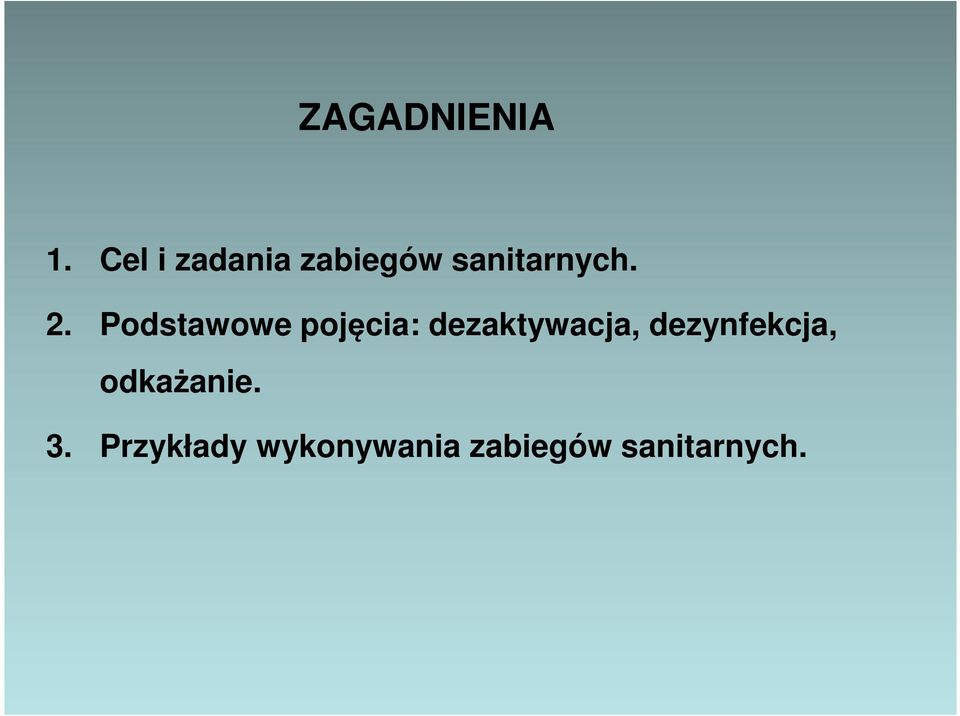 ZAGADNIENIA

1. Cel i zadania zabiegów sanitarnych.

2. Podstawowe pojęcia: dezaktywacja, dezynfekcja, odkażanie.

3. Przykłady wykonywania zabiegów sanitarnych.